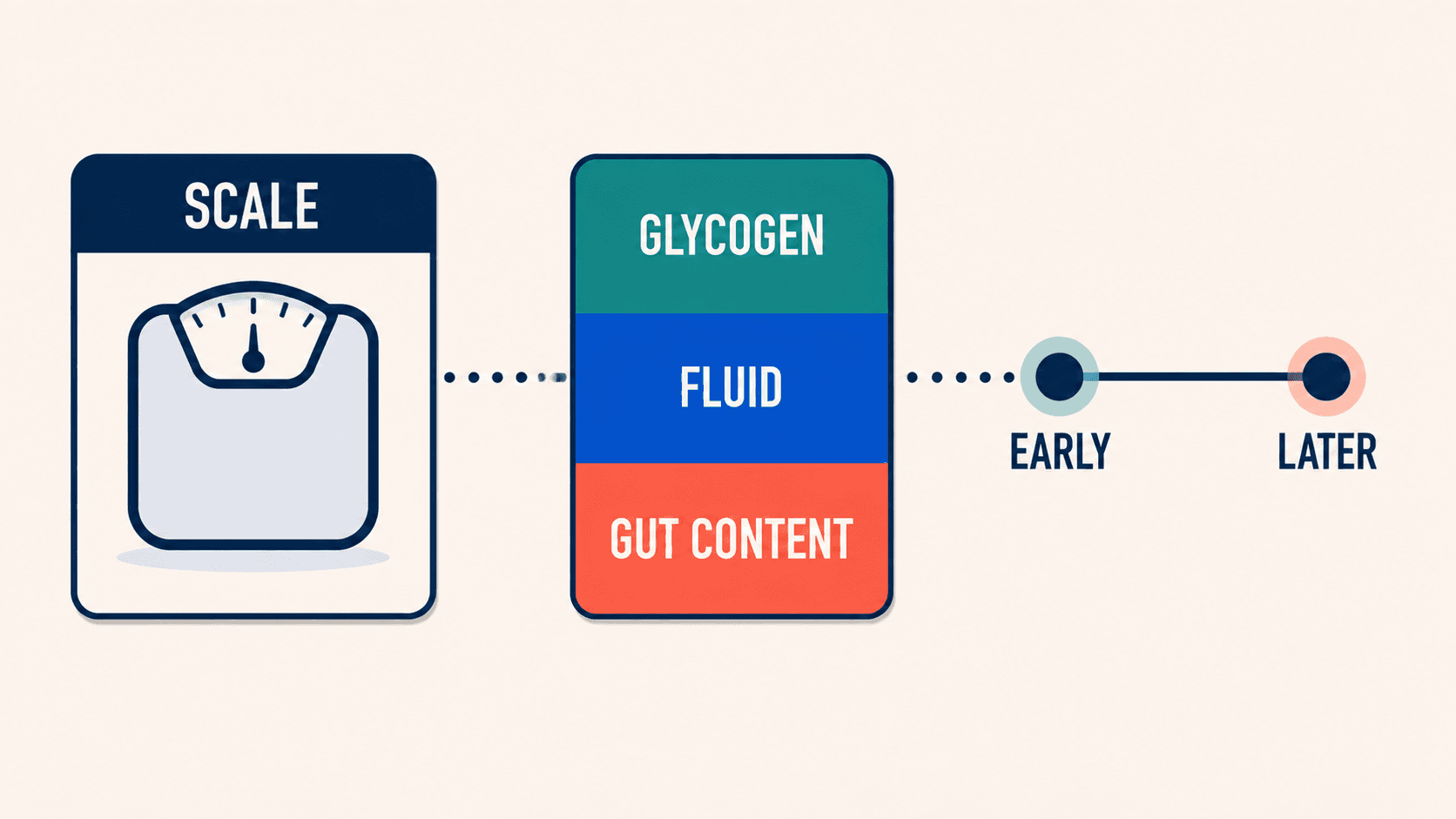 SCALE

GLYCOGEN

FLUID

GUT CONTENT

EARLY

LATER